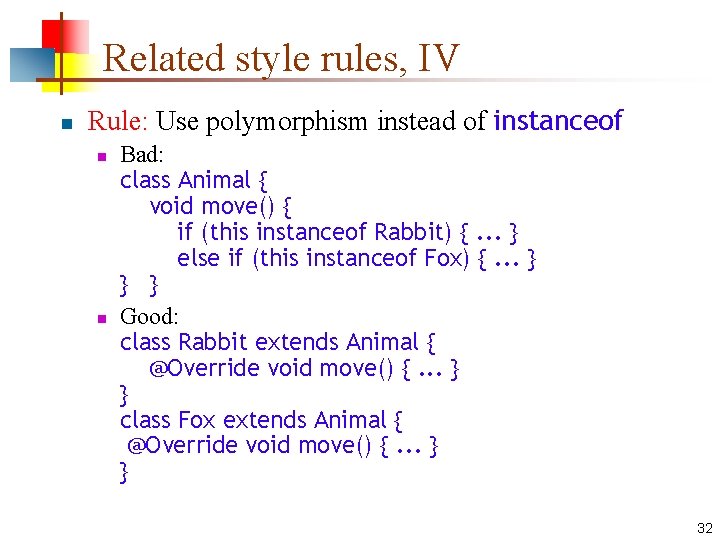 Related style rules, IV

Rule: Use polymorphism instead of instanceof

Bad:
class Animal {
    void move() {
        if (this instanceof Rabbit) { ... }
        else if (this instanceof Fox) { ... }
}  }

Good:
class Rabbit extends Animal {
    @Override void move() { ... }
}
class Fox extends Animal {
  @Override void move() { ... }
}

32